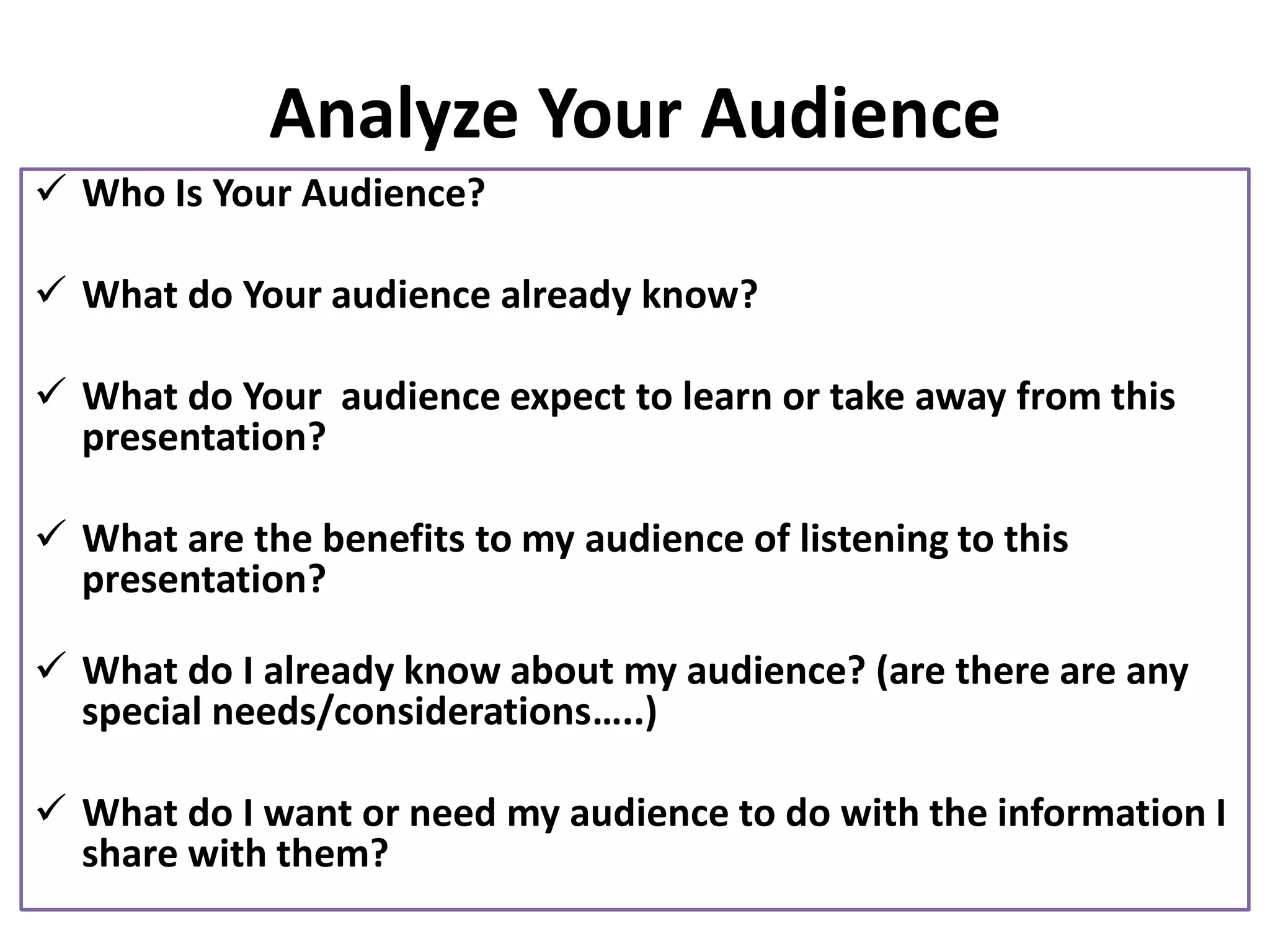 Analyze Your Audience

✓ Who Is Your Audience?

✓ What do Your audience already know?

✓ What do Your audience expect to learn or take away from this presentation?

✓ What are the benefits to my audience of listening to this presentation?

✓ What do I already know about my audience? (are there are any special needs/considerations…..)

✓ What do I want or need my audience to do with the information I share with them?